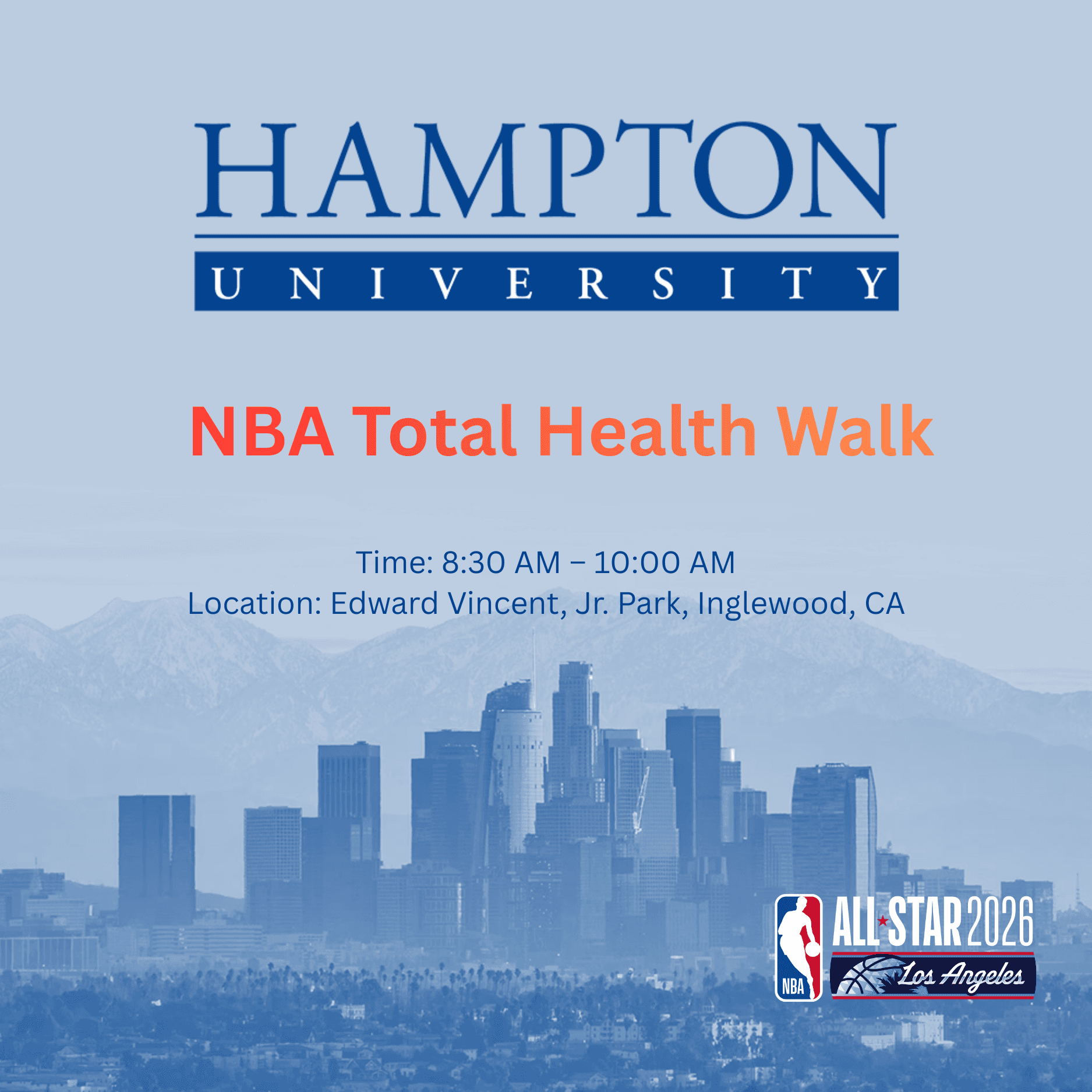 HAMPTON
UNIVERSITY

NBA Total Health Walk

Time: 8:30 AM – 10:00 AM
Location: Edward Vincent, Jr. Park, Inglewood, CA

NBA
ALL STAR 2026
Los Angeles